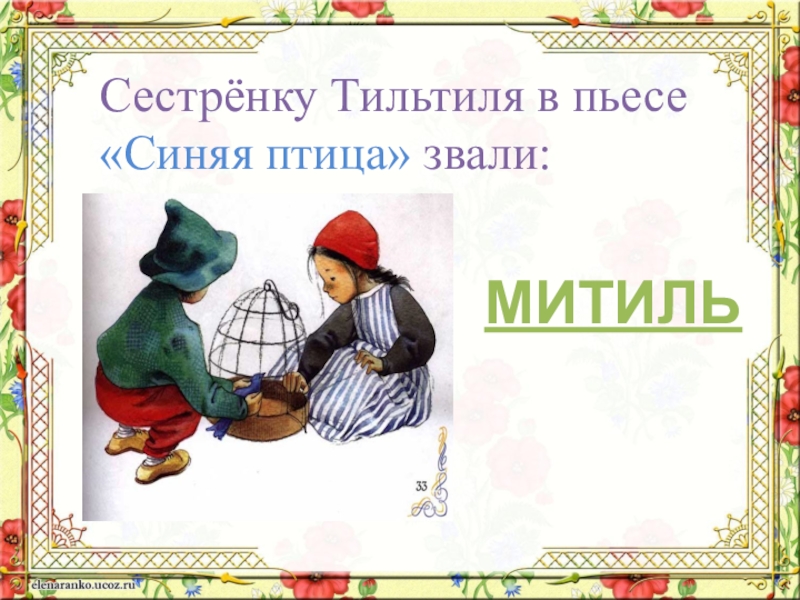 Сестрёнку Тильтиля в пьесе «Синяя птица» звали:

МИТИЛЬ

33

elenaranko.ucoz.ru